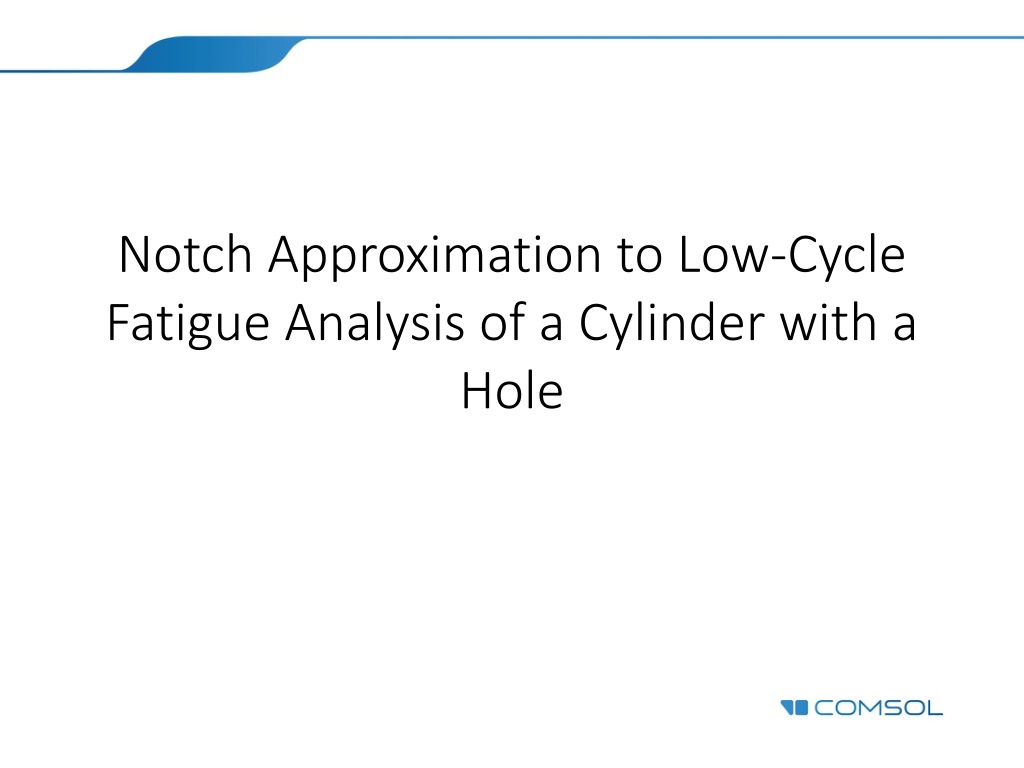 Notch Approximation to Low-Cycle Fatigue Analysis of a Cylinder with a Hole

COMSOL